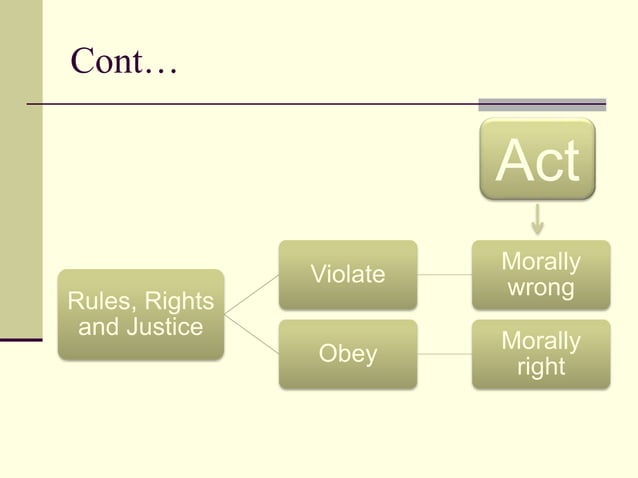 Cont…

Act

Rules, Rights and Justice

Violate

Morally wrong

Obey

Morally right